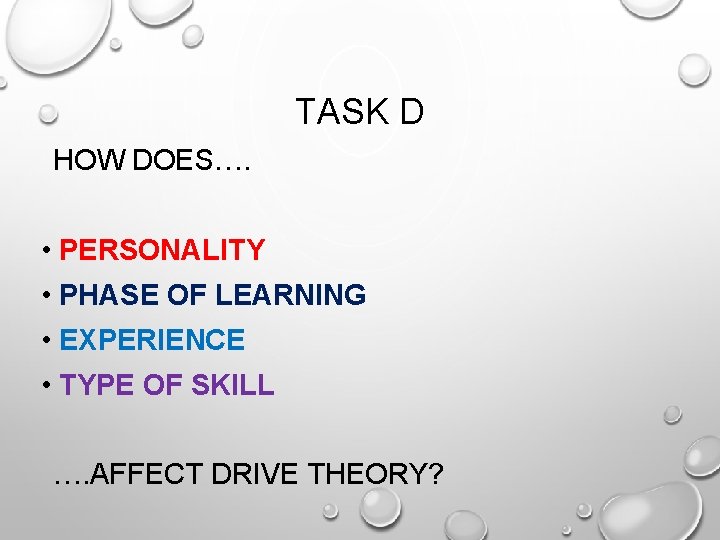 TASK D

HOW DOES….

• PERSONALITY
• PHASE OF LEARNING
• EXPERIENCE
• TYPE OF SKILL

….AFFECT DRIVE THEORY?